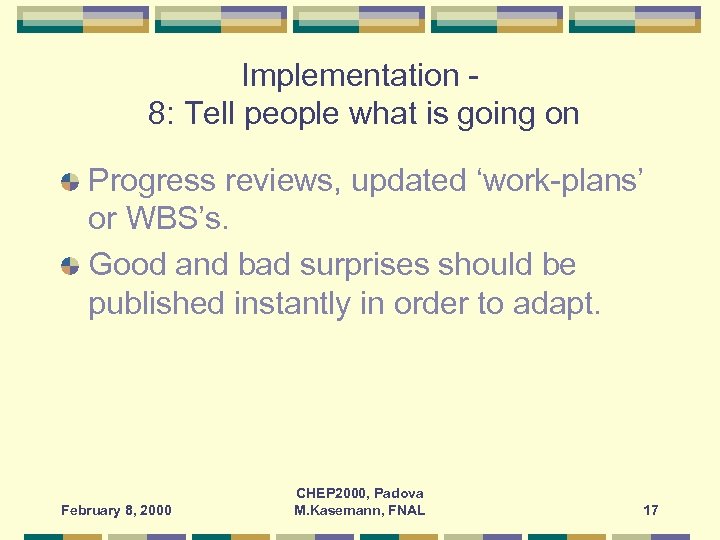 Implementation -
8: Tell people what is going on

Progress reviews, updated ‘work-plans’ or WBS’s.

Good and bad surprises should be published instantly in order to adapt.

February 8, 2000

CHEP2000, Padova
M.Kasemann, FNAL

17